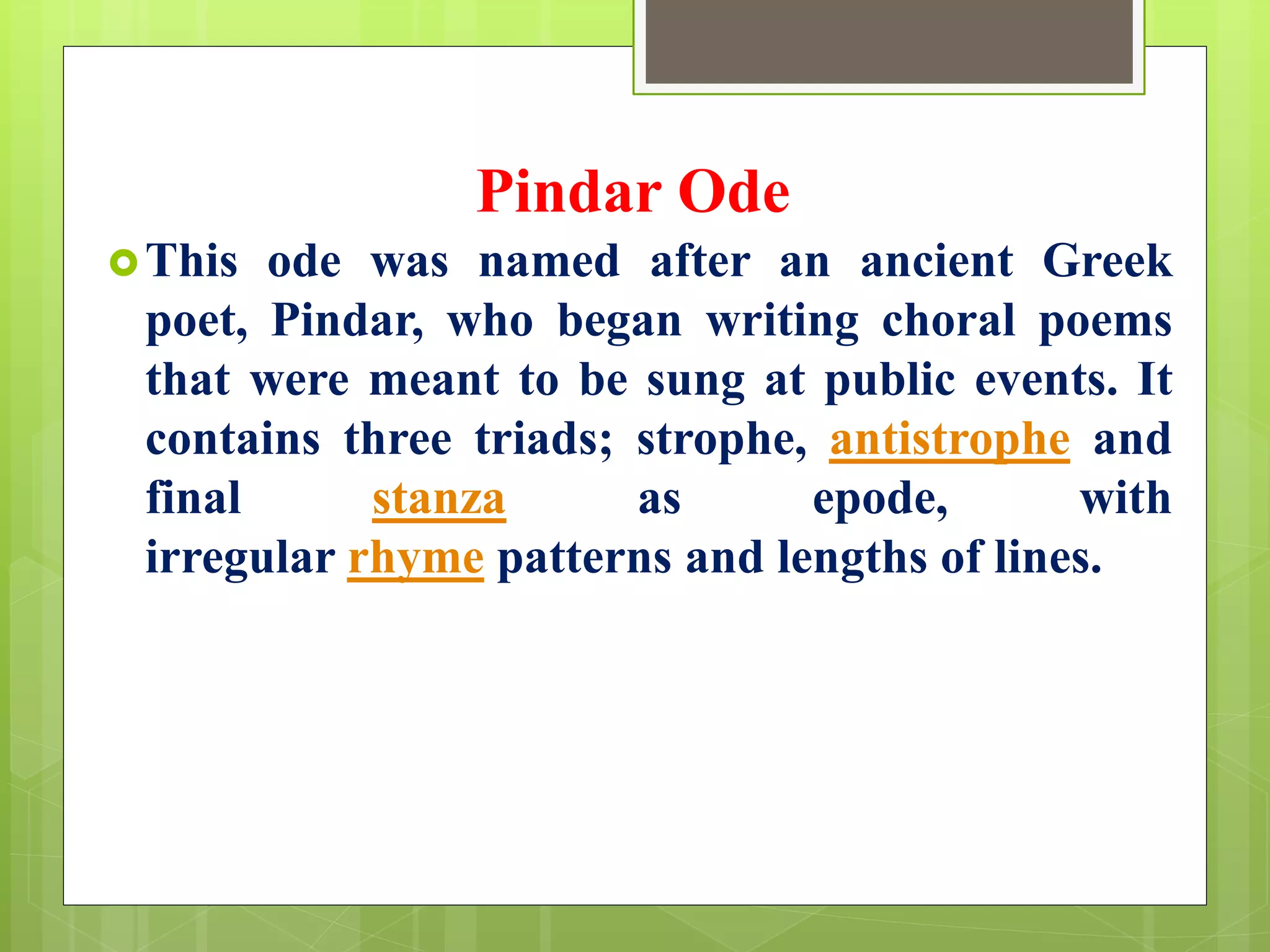 Pindar Ode

This ode was named after an ancient Greek poet, Pindar, who began writing choral poems that were meant to be sung at public events. It contains three triads; strophe, antistrophe and final stanza as epode, with irregular rhyme patterns and lengths of lines.